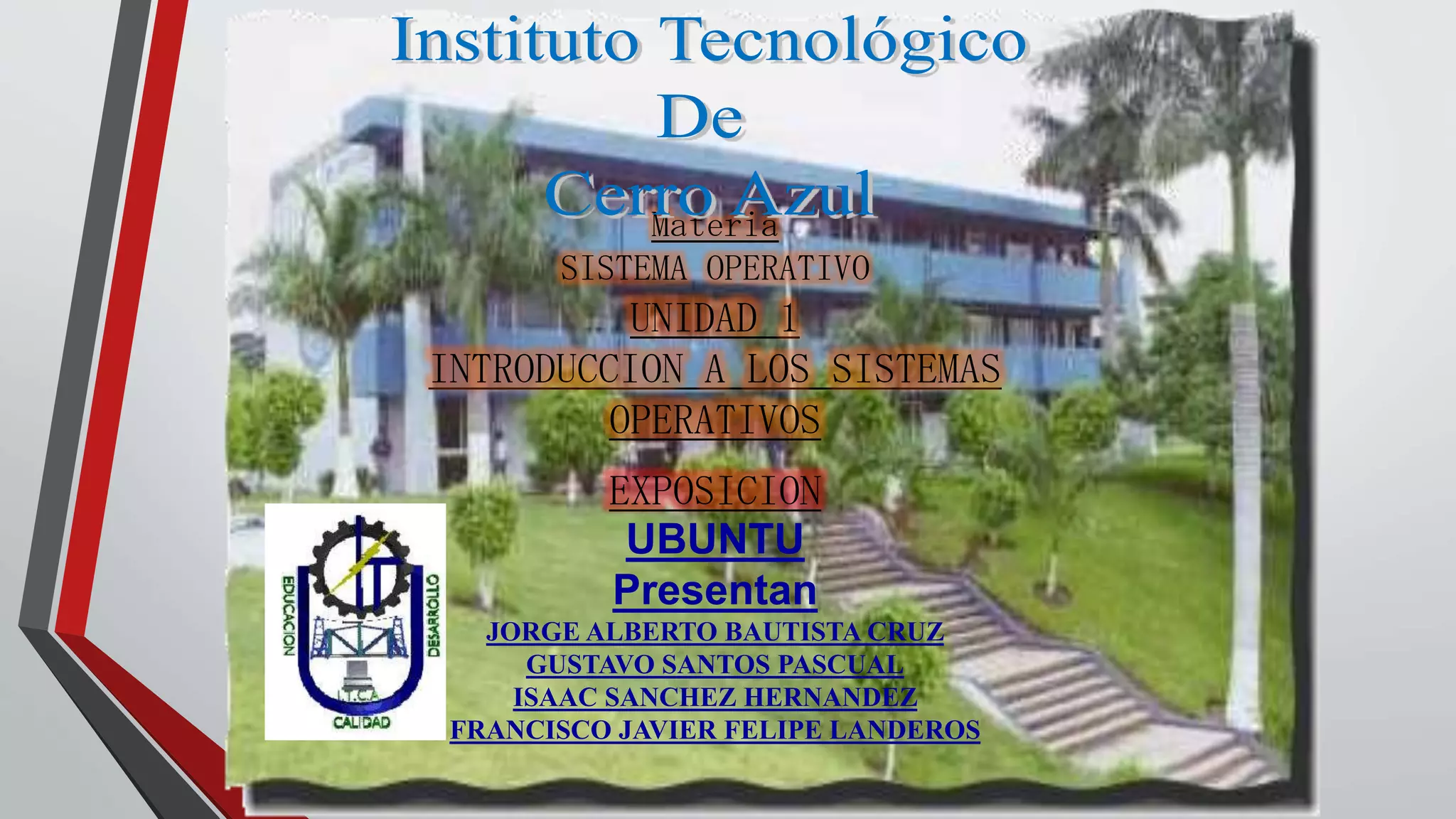 Instituto Tecnológico
De
Cerro Azul

Materia
SISTEMA OPERATIVO
UNIDAD 1
INTRODUCCION A LOS SISTEMAS OPERATIVOS

EXPOSICION
UBUNTU
Presentan
JORGE ALBERTO BAUTISTA CRUZ
GUSTAVO SANTOS PASCUAL
ISAAC SANCHEZ HERNANDEZ
FRANCISCO JAVIER FELIPE LANDEROS

EDUCACION
DESARROLLO
I.T.C.A
CALIDAD